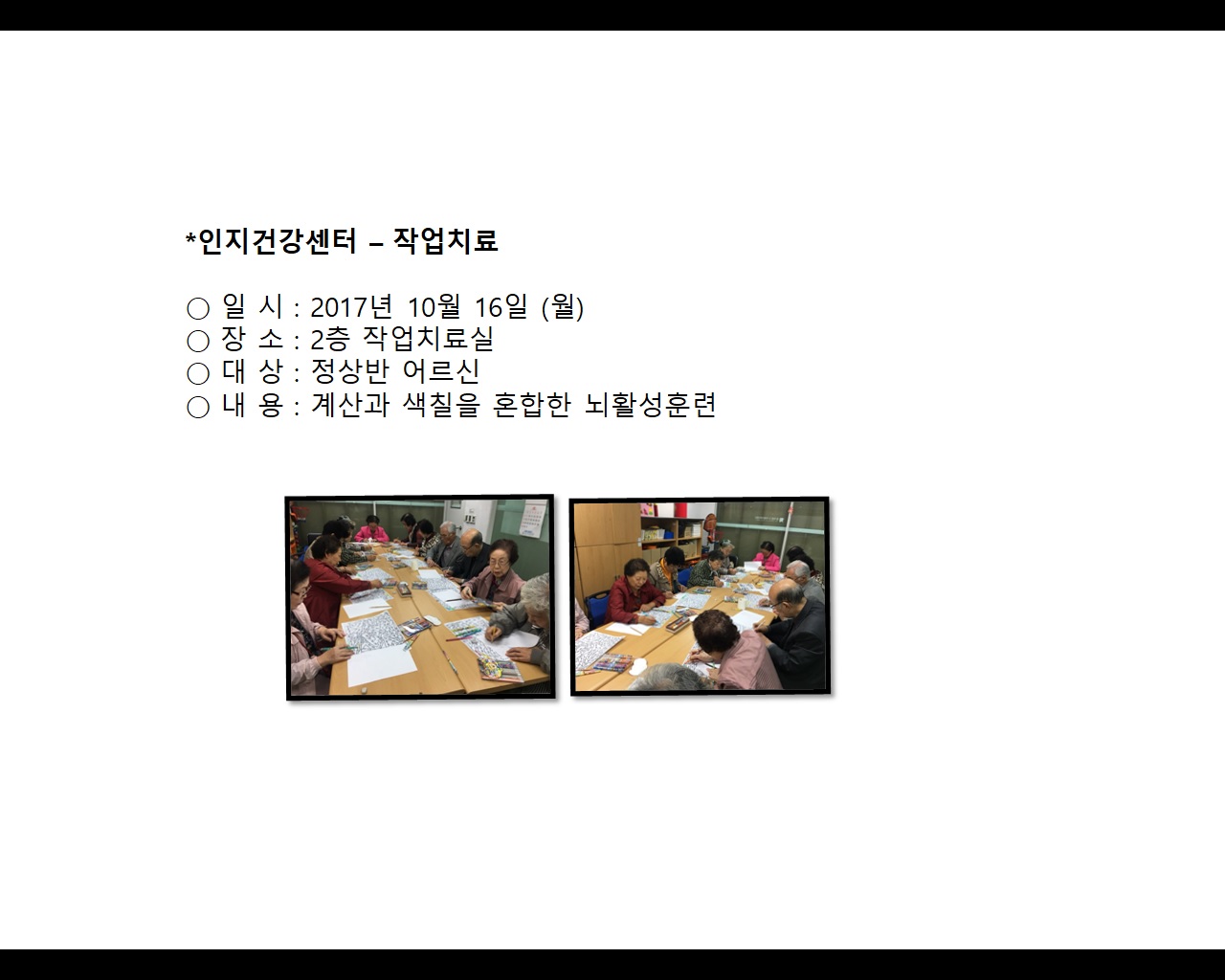 *인지건강센터 – 작업치료

○ 일 시 : 2017년 10월 16일 (월)
○ 장 소 : 2층 작업치료실
○ 대 상 : 정상반 어르신
○ 내 용 : 계산과 색칠을 혼합한 뇌활성훈련